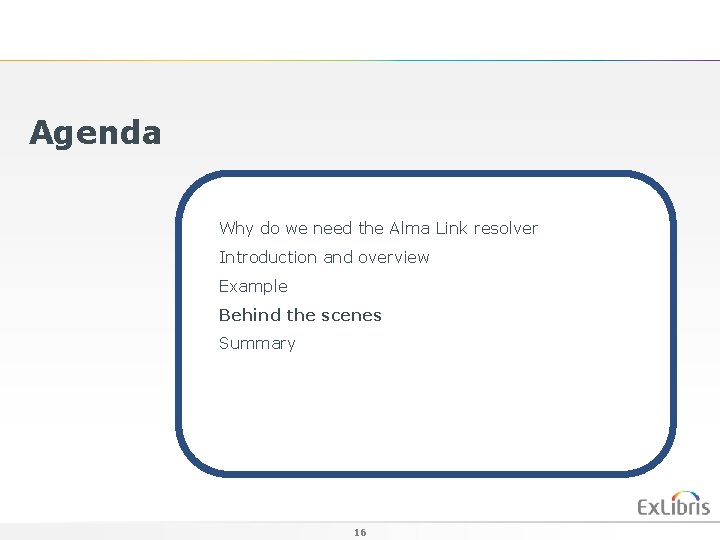 Agenda

Why do we need the Alma Link resolver

Introduction and overview

Example

Behind the scenes

Summary

ExLibris

16